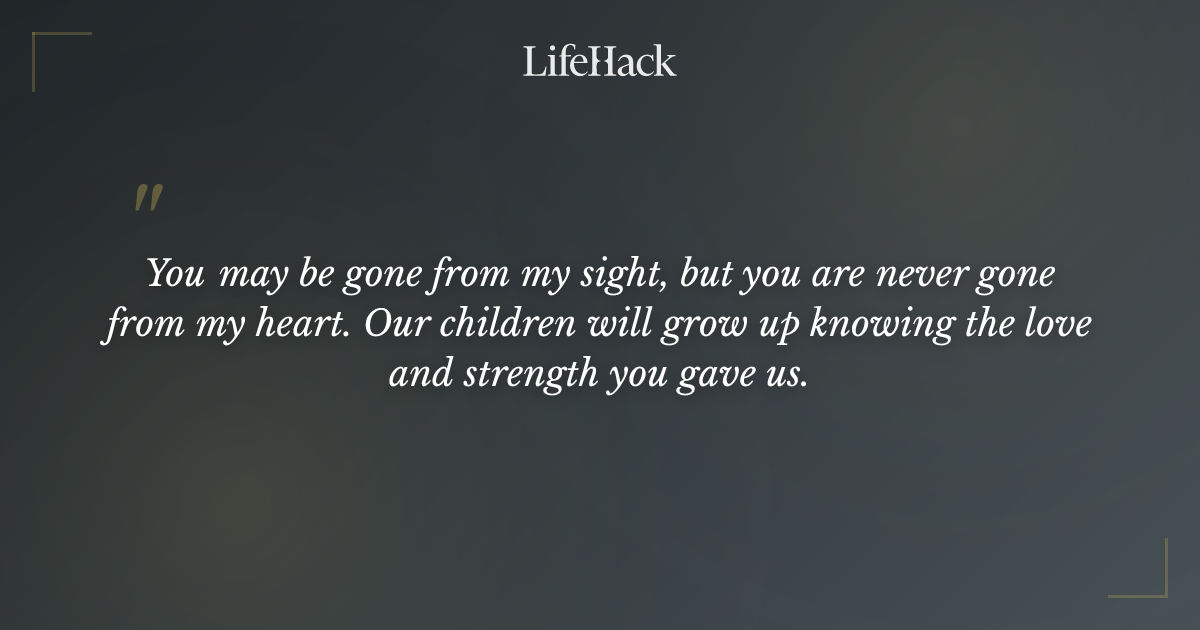 LifeHack

"

You may be gone from my sight, but you are never gone from my heart. Our children will grow up knowing the love and strength you gave us.